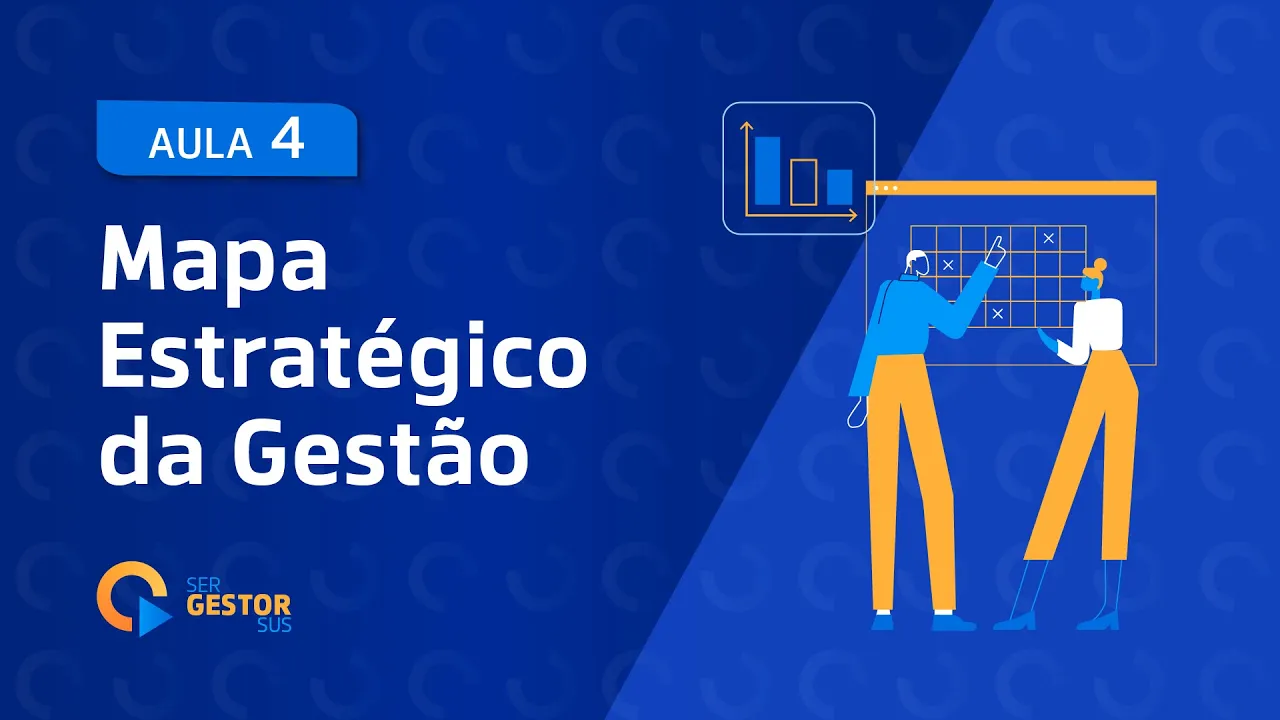 AULA 4

Mapa Estratégico da Gestão

SER GESTOR SUS